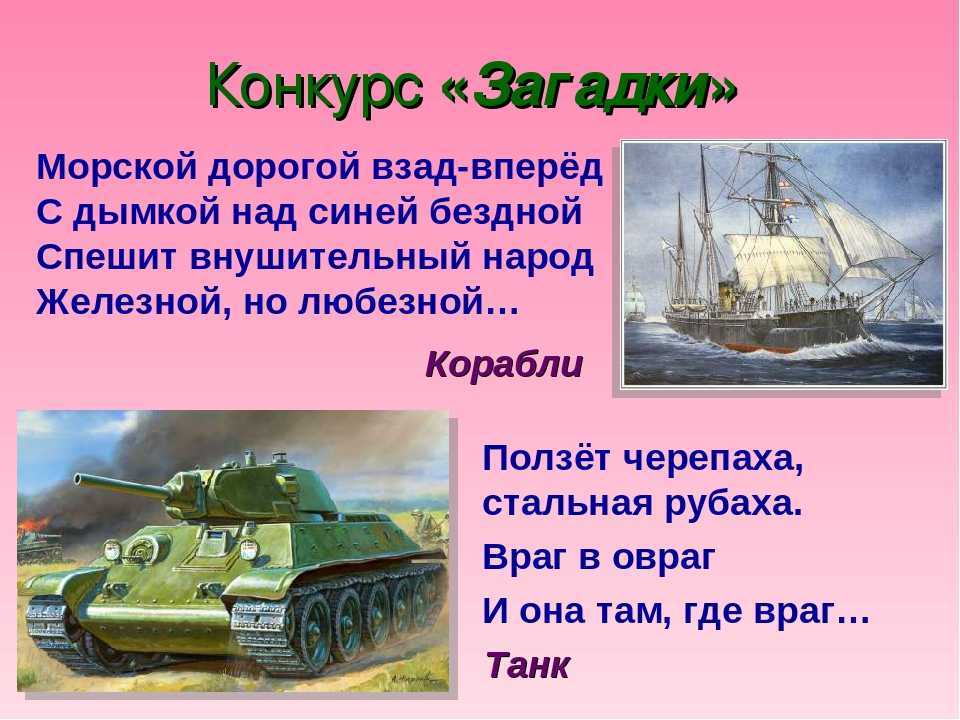 Конкурс «Загадки»

Морской дорогой взад-вперёд
С дымкой над синей бездной
Спешит внушительный народ
Железной, но любезной…

Корабли

Ползёт черепаха,
стальная рубаха.

Враг в овраг

И она там, где враг…

Танк